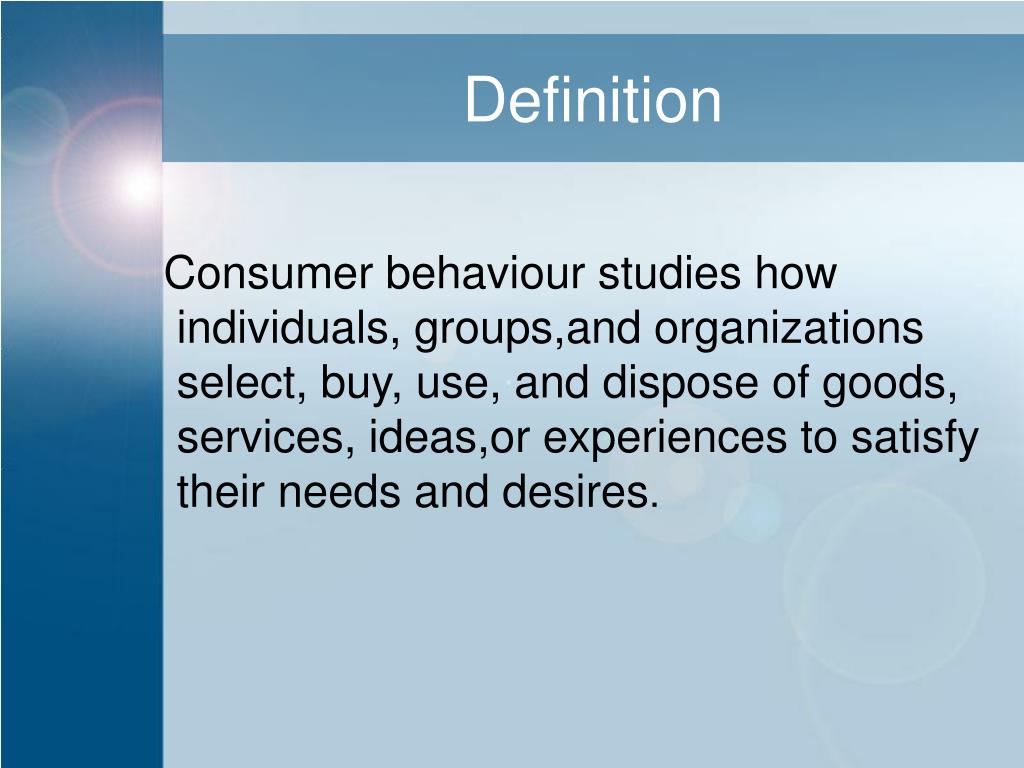 Definition

Consumer behaviour studies how individuals, groups,and organizations select, buy, use, and dispose of goods, services, ideas,or experiences to satisfy their needs and desires.